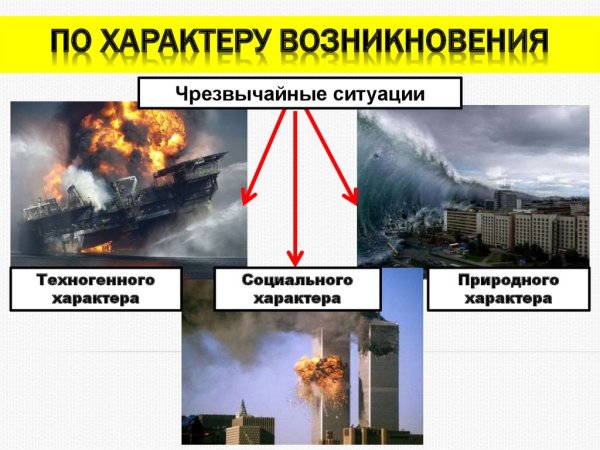 ПО ХАРАКТЕРУ ВОЗНИКНОВЕНИЯ

Чрезвычайные ситуации

Техногенного характера

Социального характера

Природного характера